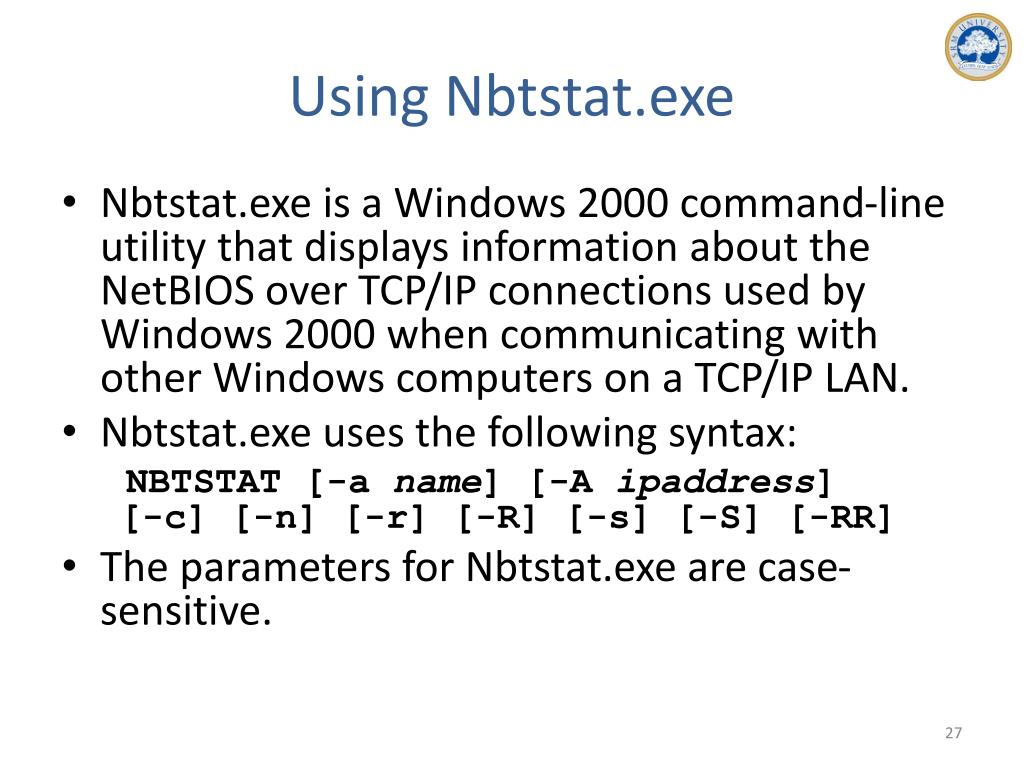 Using Nbtstat.exe

• Nbtstat.exe is a Windows 2000 command-line utility that displays information about the NetBIOS over TCP/IP connections used by Windows 2000 when communicating with other Windows computers on a TCP/IP LAN.

• Nbtstat.exe uses the following syntax:

NBTSTAT [-a name] [-A ipaddress] [-c] [-n] [-r] [-R] [-s] [-S] [-RR]

• The parameters for Nbtstat.exe are case-sensitive.

27